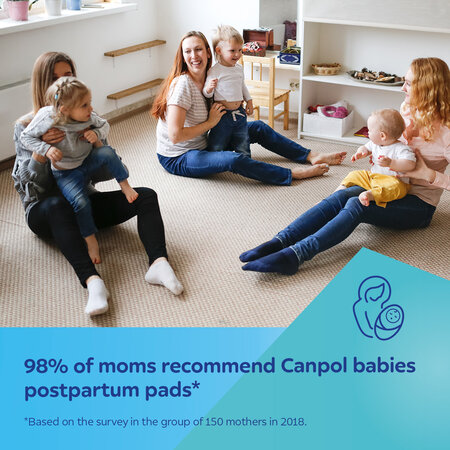 98% of moms recommend Canpol babies postpartum pads*

*Based on the survey in the group of 150 mothers in 2018.